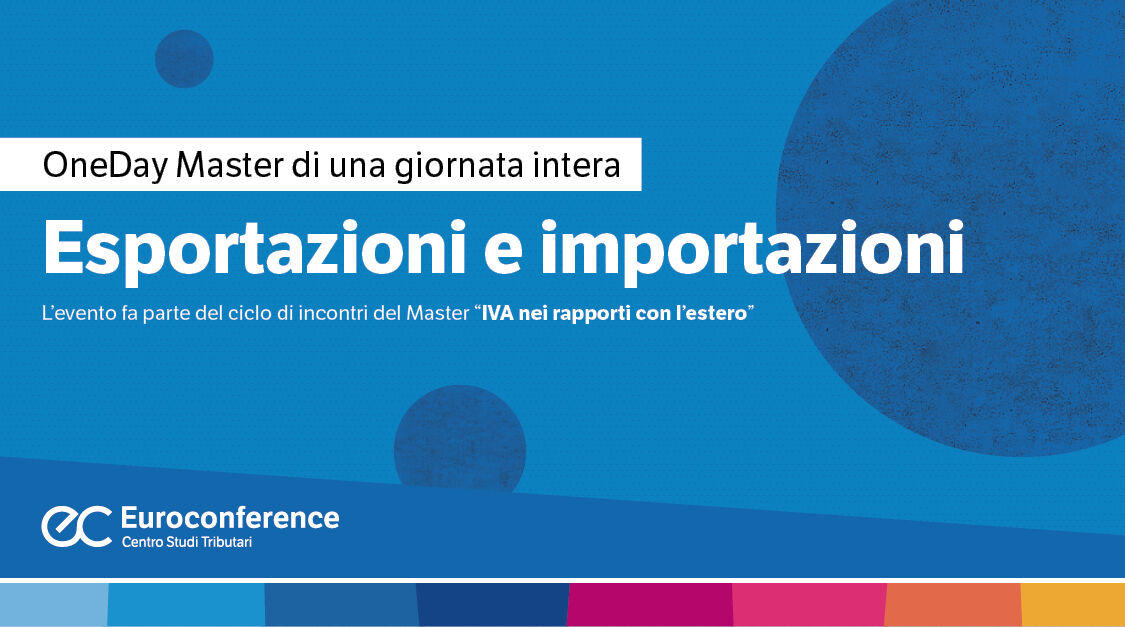 OneDay Master di una giornata intera

Esportazioni e importazioni

L'evento fa parte del ciclo di incontri del Master "IVA nei rapporti con l'estero"

ec Euroconference
Centro Studi Tributari